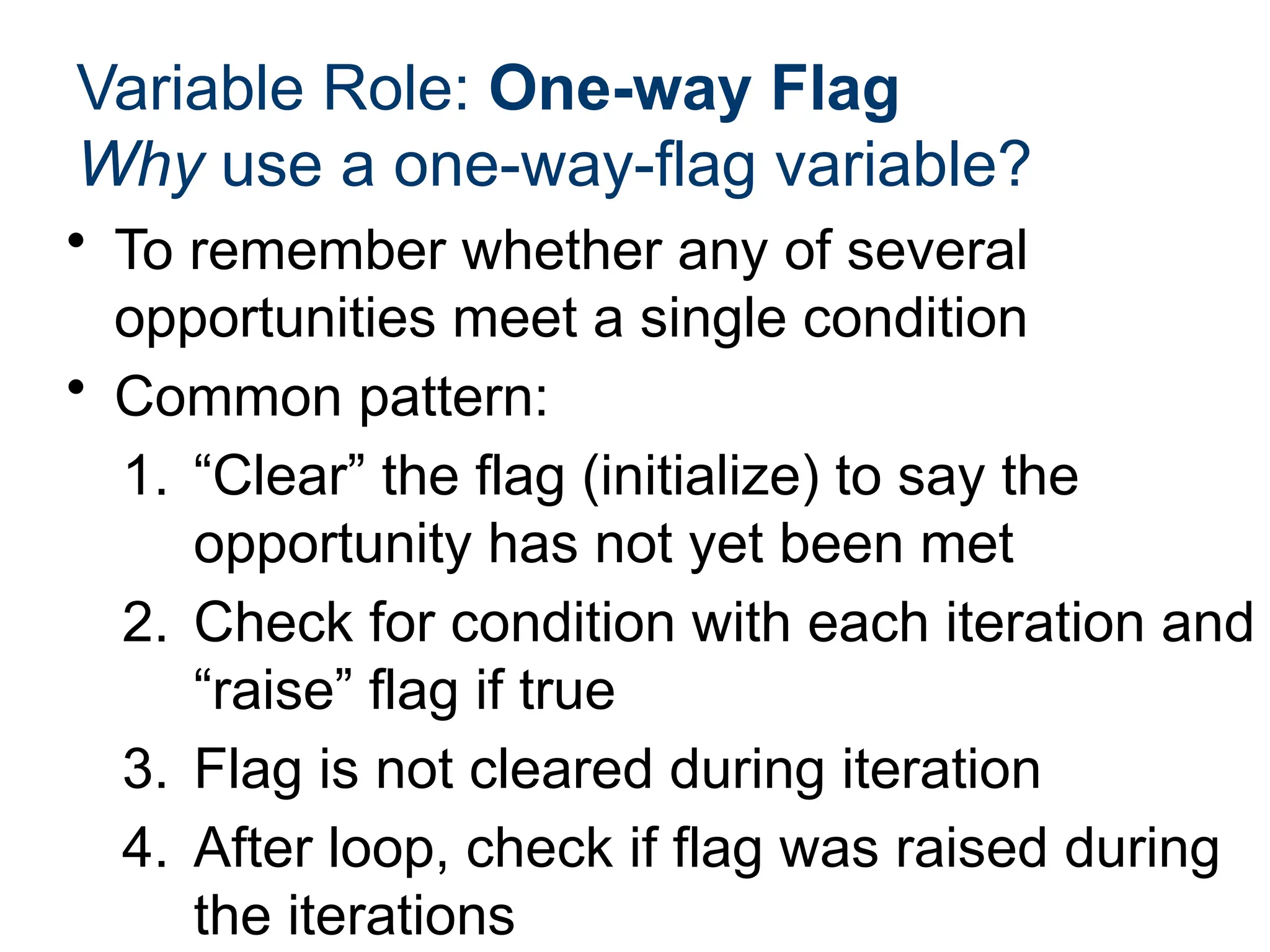 Variable Role: One-way Flag
Why use a one-way-flag variable?

• To remember whether any of several opportunities meet a single condition
• Common pattern:
1. “Clear” the flag (initialize) to say the opportunity has not yet been met
2. Check for condition with each iteration and “raise” flag if true
3. Flag is not cleared during iteration
4. After loop, check if flag was raised during the iterations